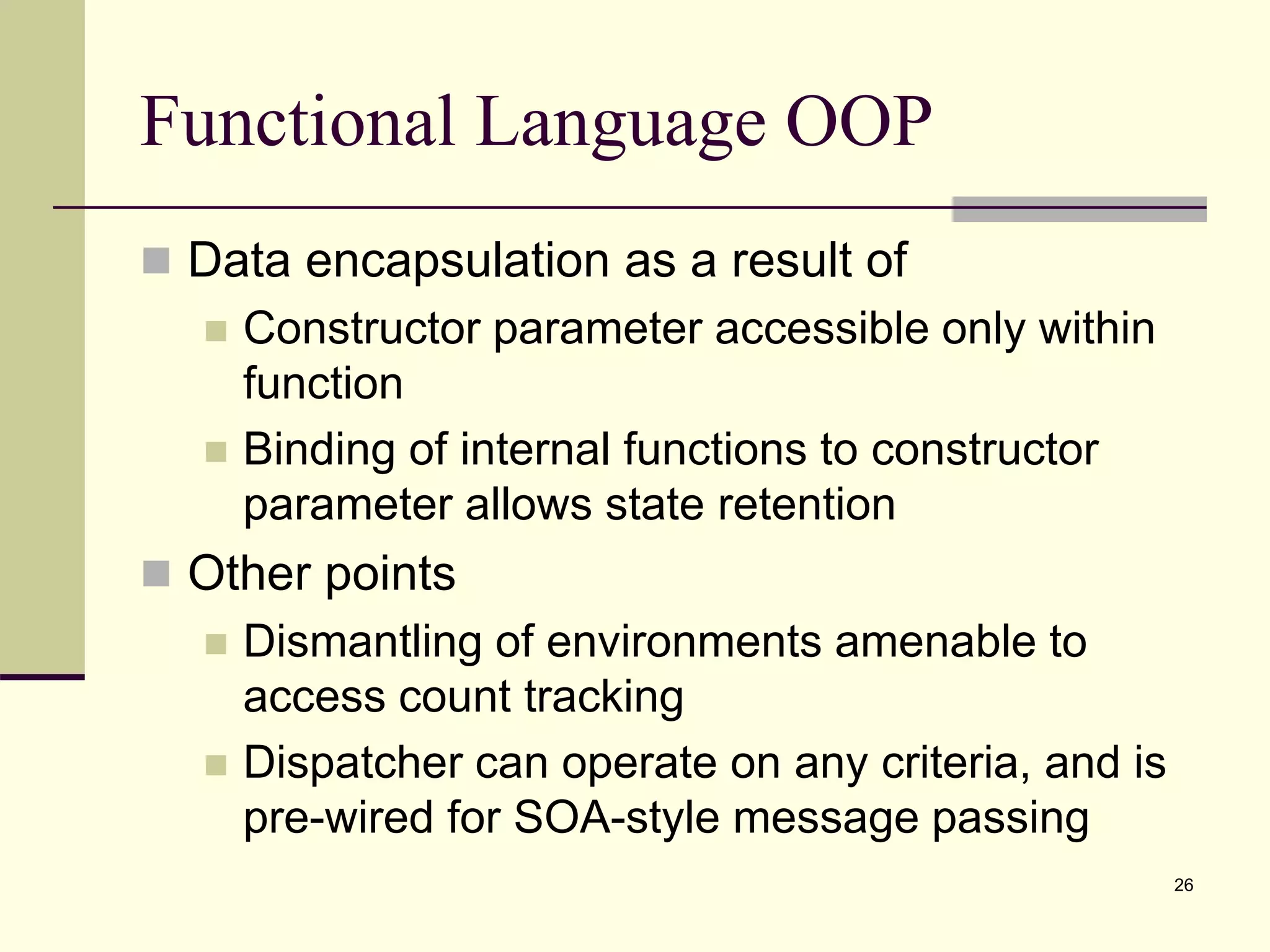 Functional Language OOP

Data encapsulation as a result of

Constructor parameter accessible only within function

Binding of internal functions to constructor parameter allows state retention

Other points

Dismantling of environments amenable to access count tracking

Dispatcher can operate on any criteria, and is pre-wired for SOA-style message passing

26